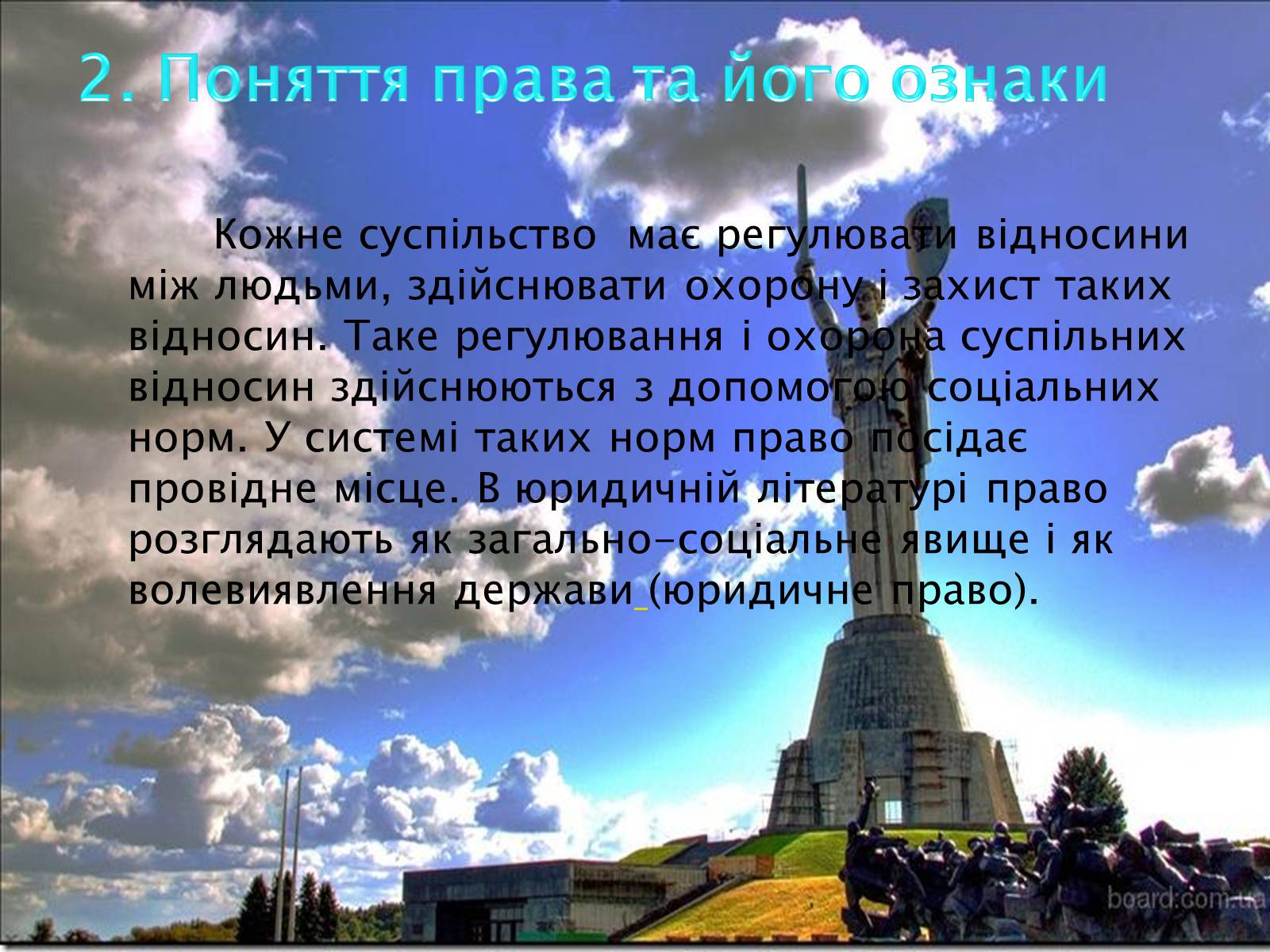 2. Поняття права та його ознаки

Кожне суспільство має регулювати відносини між людьми, здійснювати охорону і захист таких відносин. Таке регулювання і охорона суспільних відносин здійснюються з допомогою соціальних норм. У системі таких норм право посідає провідне місце. В юридичній літературі право розглядають як загально-соціальне явище і як волевиявлення держави (юридичне право).

board.com.ua